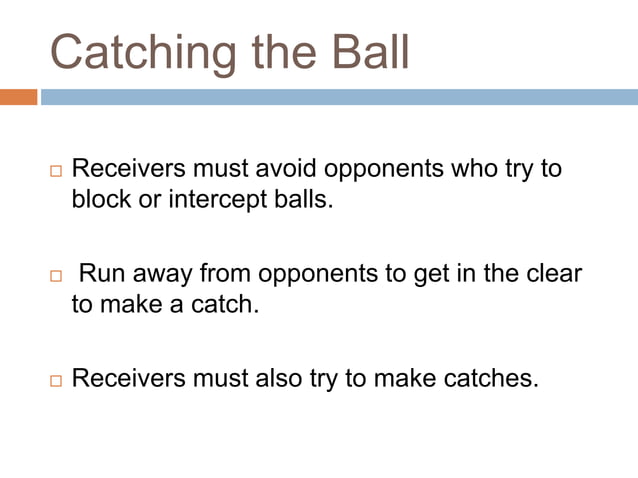 Catching the Ball

□ Receivers must avoid opponents who try to block or intercept balls.

□ Run away from opponents to get in the clear to make a catch.

□ Receivers must also try to make catches.